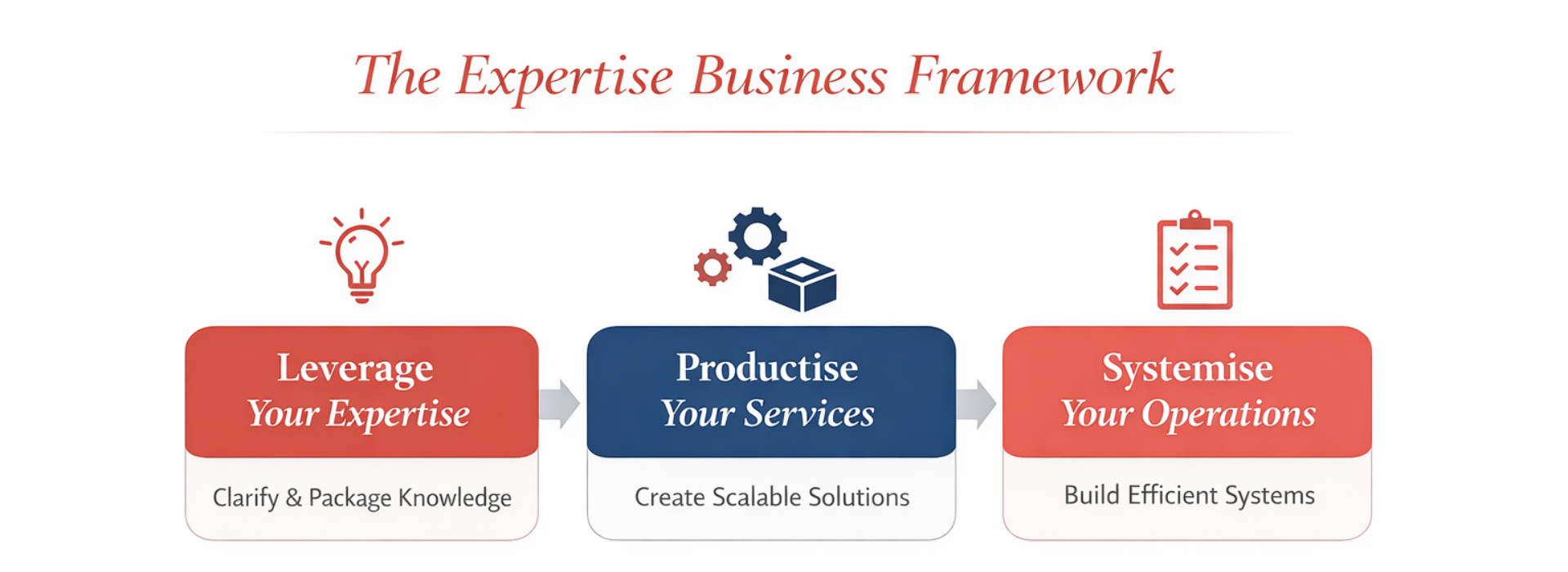 The Expertise Business Framework

Leverage
Your Expertise

Clarify & Package Knowledge

Productise
Your Services

Create Scalable Solutions

Systemise
Your Operations

Build Efficient Systems